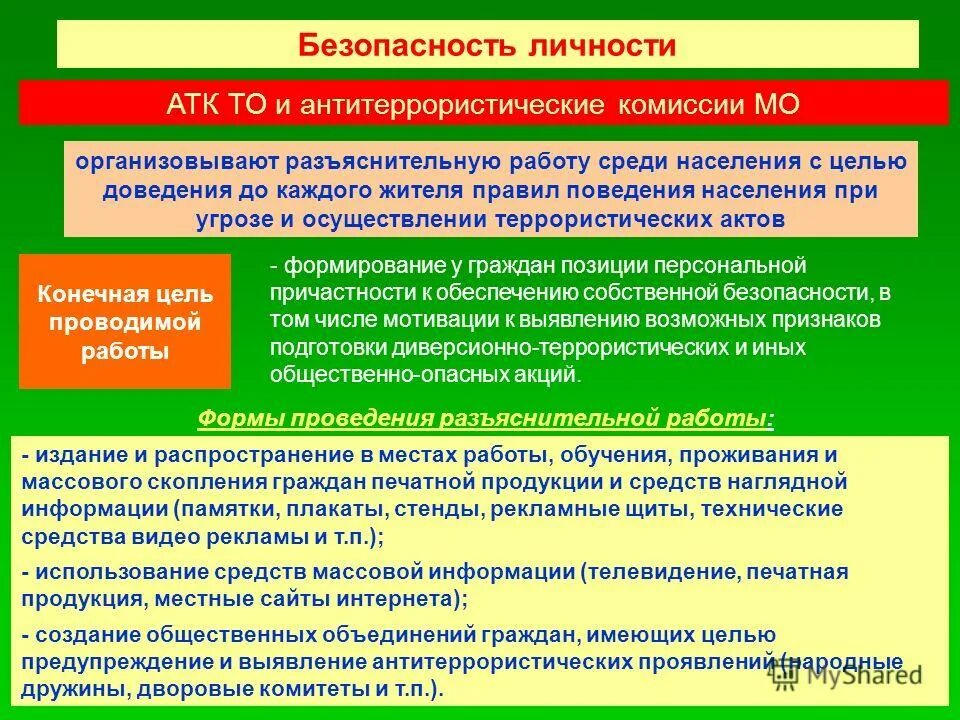 Безопасность личности

АТК ТО и антитеррористические комиссии МО

организовывают разъяснительную работу среди населения с целью доведения до каждого жителя правил поведения населения при угрозе и осуществлении террористических актов

Конечная цель проводимой работы

- формирование у граждан позиции персональной причастности к обеспечению собственной безопасности, в том числе мотивации к выявлению возможных признаков подготовки диверсионно-террористических и иных общественно-опасных акций.

Формы проведения разъяснительной работы:

- издание и распространение в местах работы, обучения, проживания и массового скопления граждан печатной продукции и средств наглядной информации (памятки, плакаты, стенды, рекламные щиты, технические средства видео рекламы и т.п.);

- использование средств массовой информации (телевидение, печатная продукция, местные сайты интернета);

- создание общественных объединений граждан, имеющих целью предупреждение и выявление антитеррористических проявлений (народные дружины, дворовые комитеты и т.п.).

MyShared